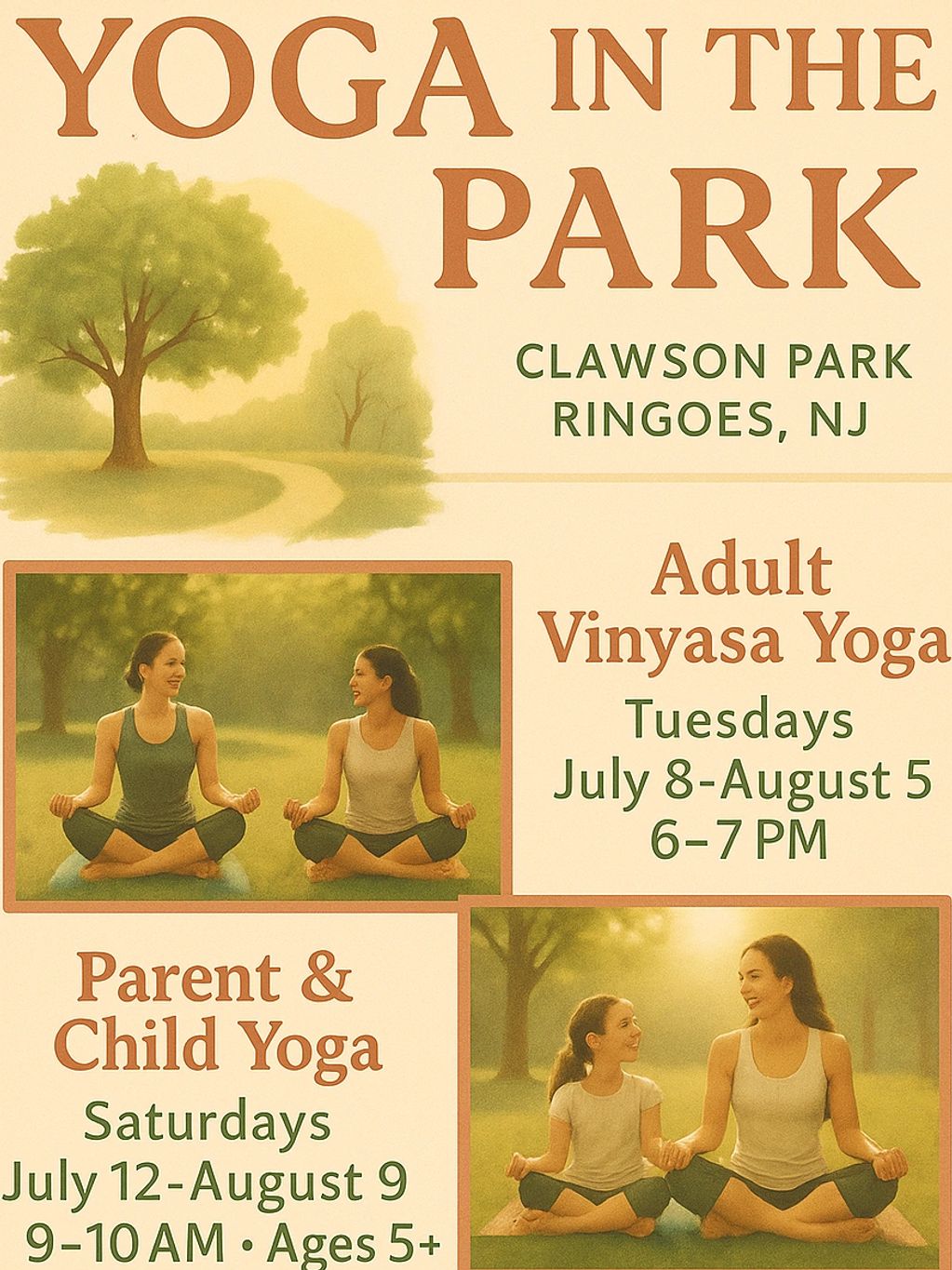 YOGA IN THE PARK

CLAWSON PARK
RINGOES, NJ

Adult Vinyasa Yoga

Tuesdays
July 8-August 5
6–7 PM

Parent & Child Yoga

Saturdays
July 12-August 9
9–10 AM • Ages 5+